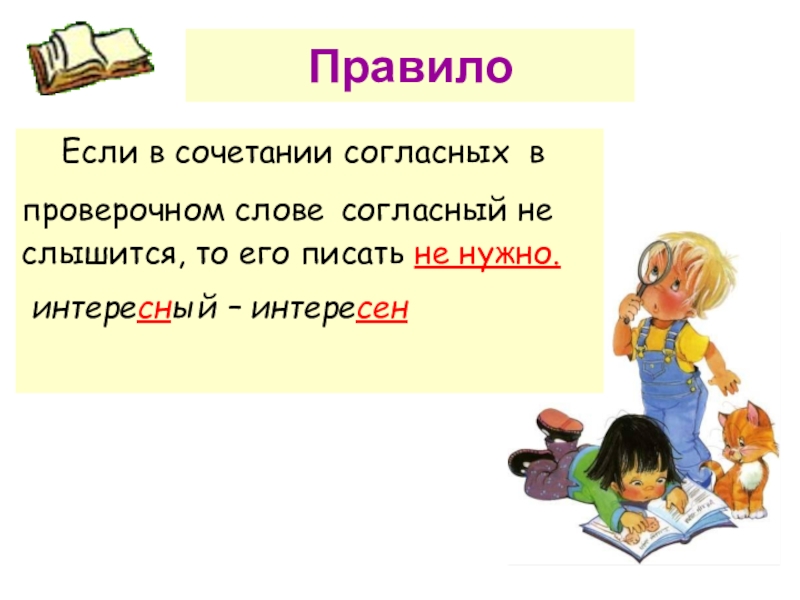 Правило

Если в сочетании согласных в проверочном слове согласный не слышится, то его писать не нужно.

интересный – интересен